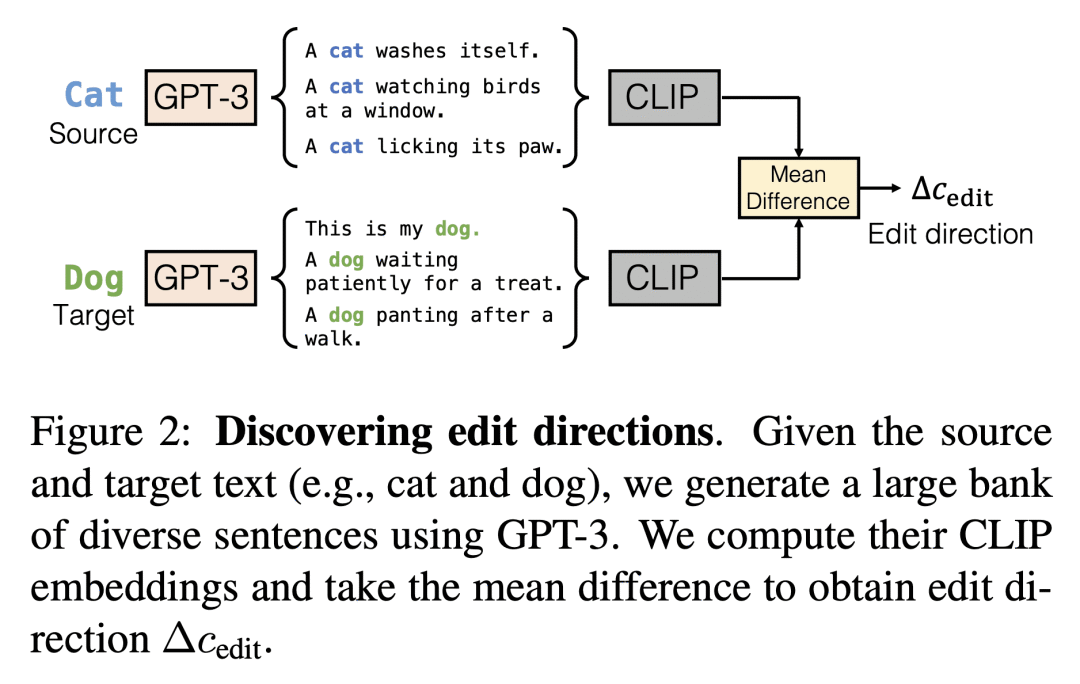 Cat
Source

GPT-3

A cat washes itself.
A cat watching birds at a window.
A cat licking its paw.

CLIP

Dog
Target

GPT-3

This is my dog.
A dog waiting patiently for a treat.
A dog panting after a walk.

CLIP

Mean Difference

$\Delta c_{\text{edit}}$
Edit direction

Figure 2: **Discovering edit directions**. Given the source and target text (e.g., cat and dog), we generate a large bank of diverse sentences using GPT-3. We compute their CLIP embeddings and take the mean difference to obtain edit direction $\Delta c_{\text{edit}}$.